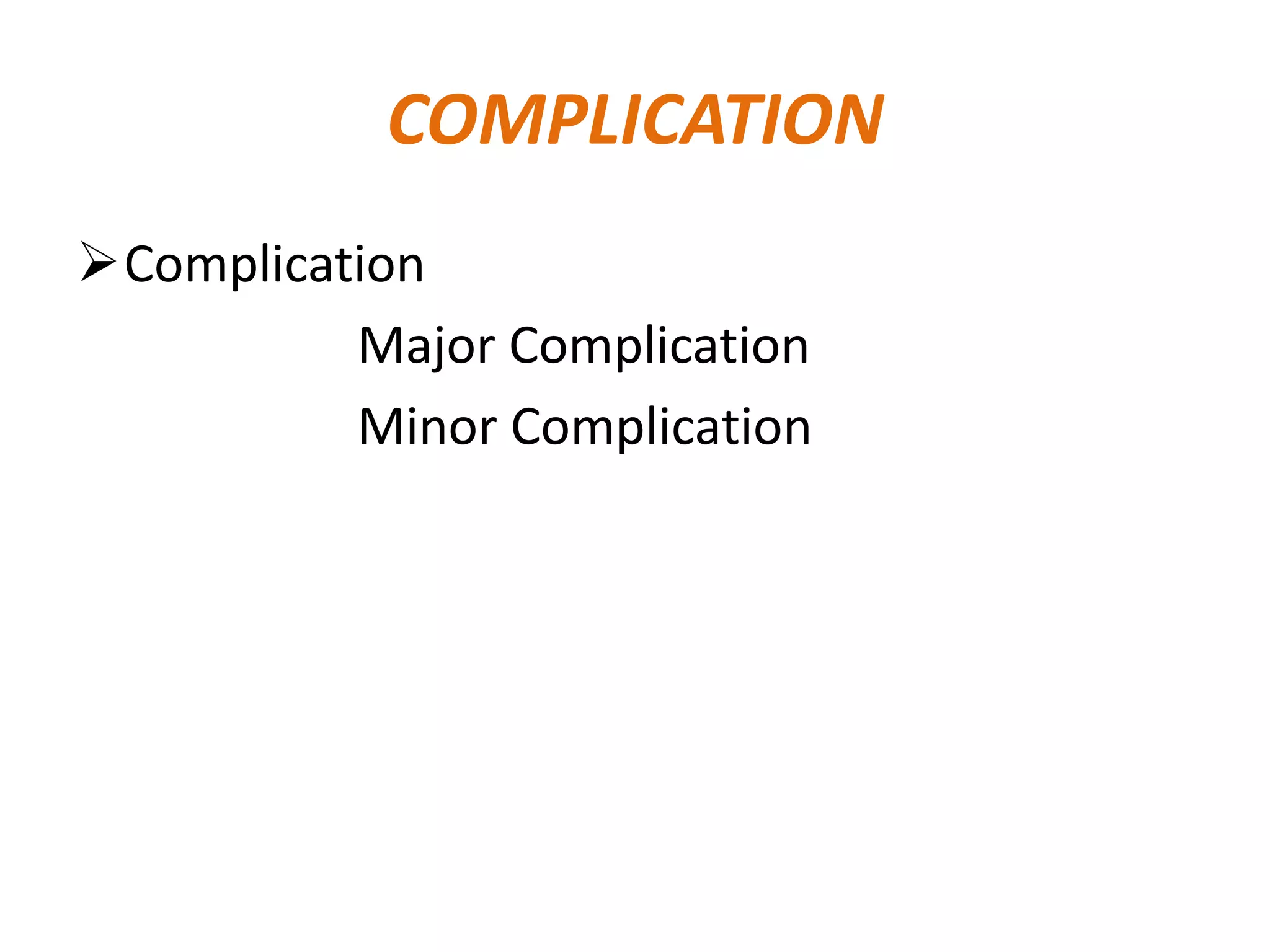 COMPLICATION

➢ Complication

Major Complication

Minor Complication